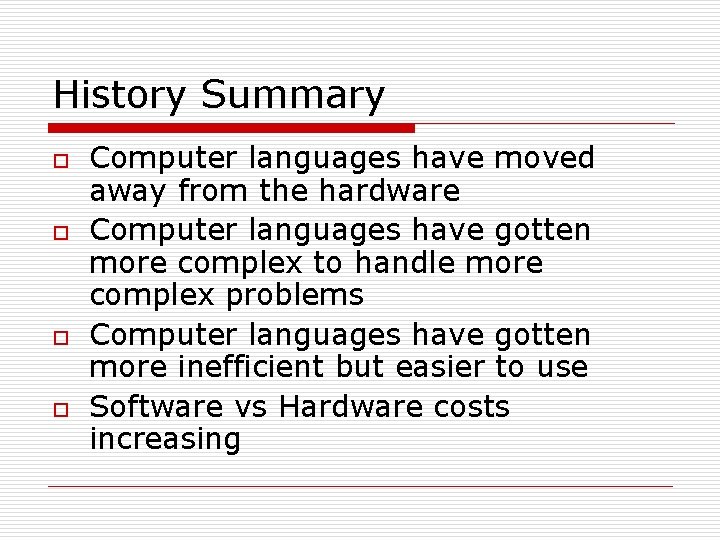 History Summary

- Computer languages have moved away from the hardware
- Computer languages have gotten more complex to handle more complex problems
- Computer languages have gotten more inefficient but easier to use
- Software vs Hardware costs increasing